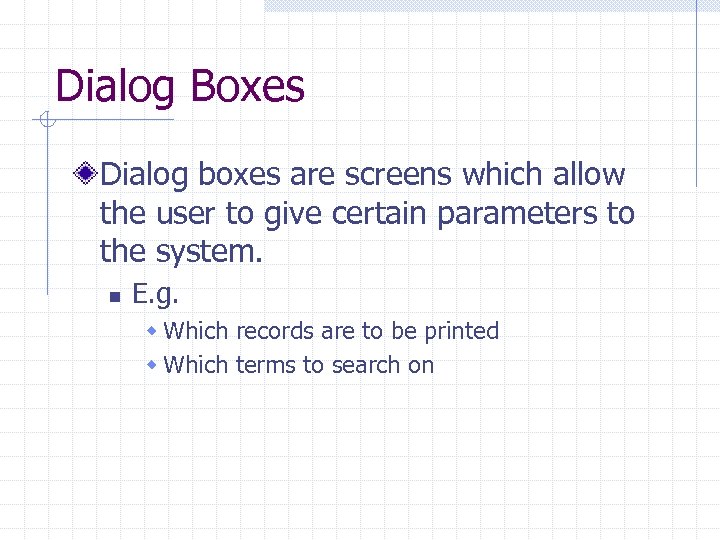 Dialog Boxes

Dialog boxes are screens which allow the user to give certain parameters to the system.

E.g.

Which records are to be printed

Which terms to search on